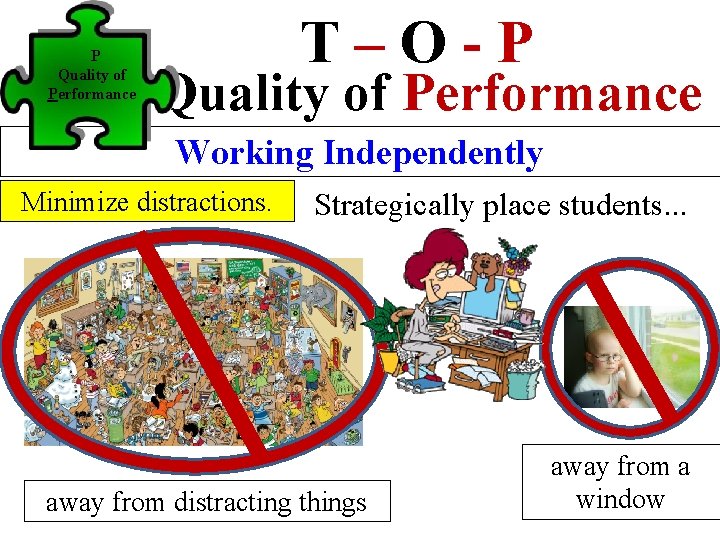 P
Quality of
Performance

T – O - P
Quality of Performance

Working Independently

Minimize distractions.

Strategically place students...

away from distracting things

away from a window